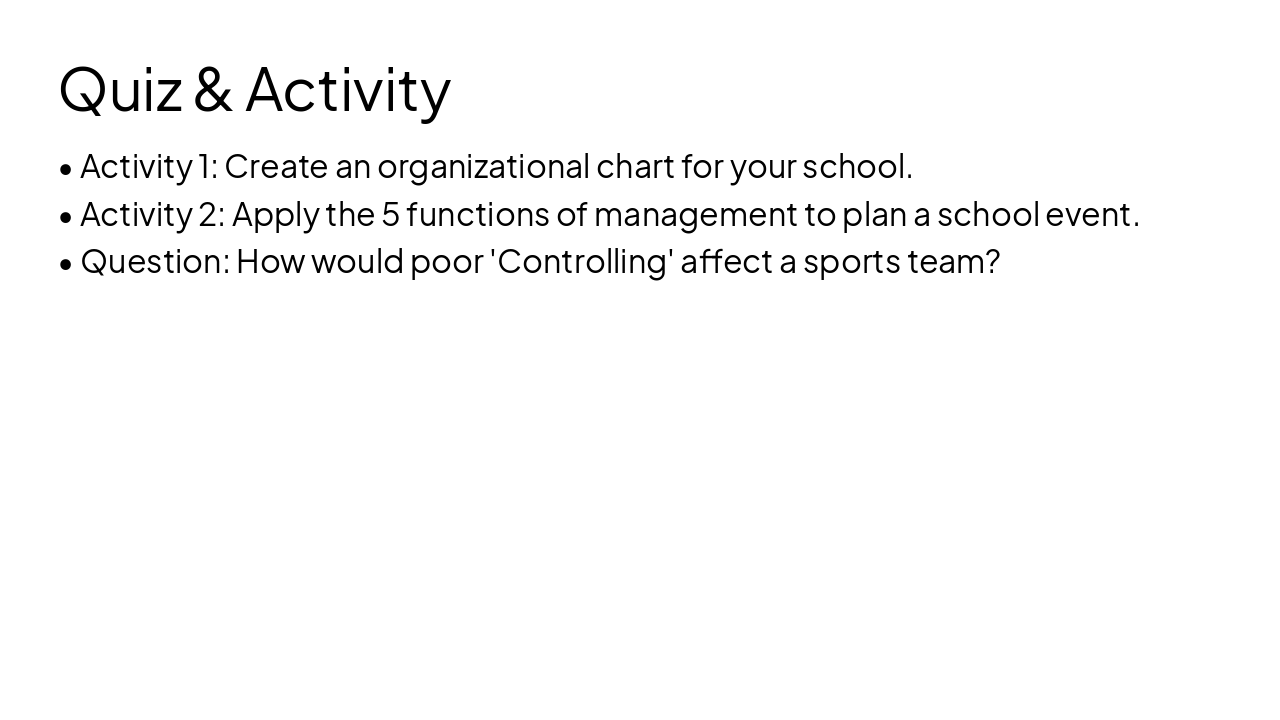 Quiz & Activity

• Activity 1: Create an organizational chart for your school.
• Activity 2: Apply the 5 functions of management to plan a school event.
• Question: How would poor 'Controlling' affect a sports team?